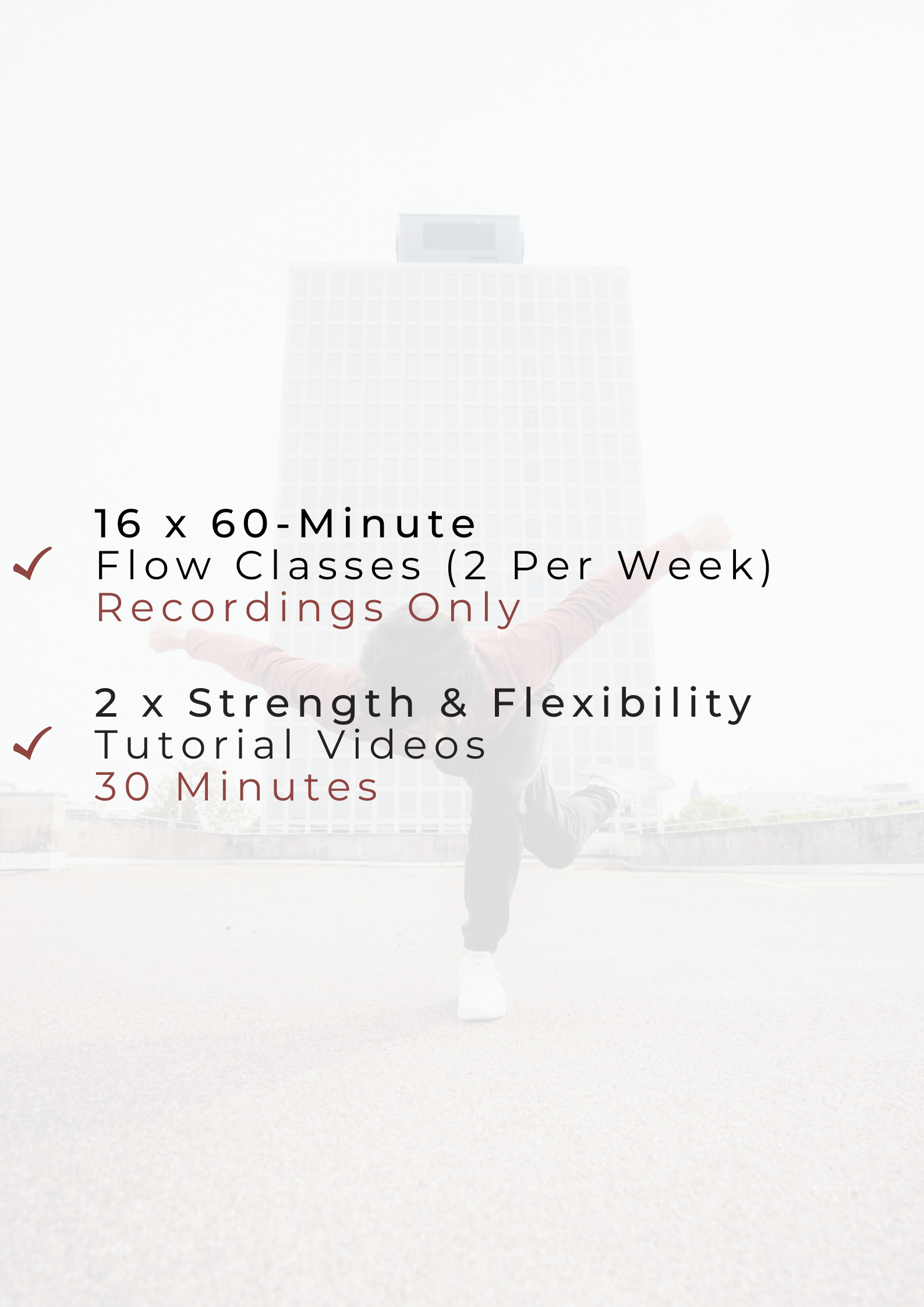 16 x 60-Minute
Flow Classes (2 Per Week)
Recordings Only

2 x Strength & Flexibility
Tutorial Videos
30 Minutes